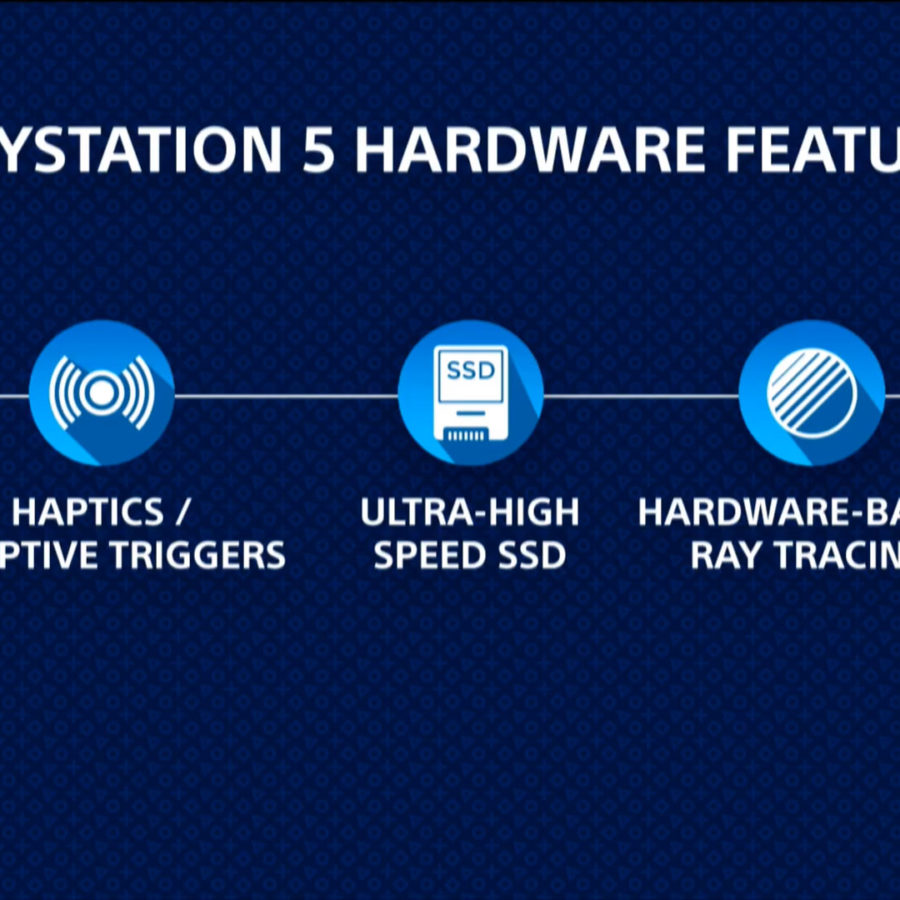 YSTATION 5 HARDWARE FEATU

SSD

HAPTICS /
PTIVE TRIGGERS

ULTRA-HIGH
SPEED SSD

HARDWARE-BA
RAY TRACIN